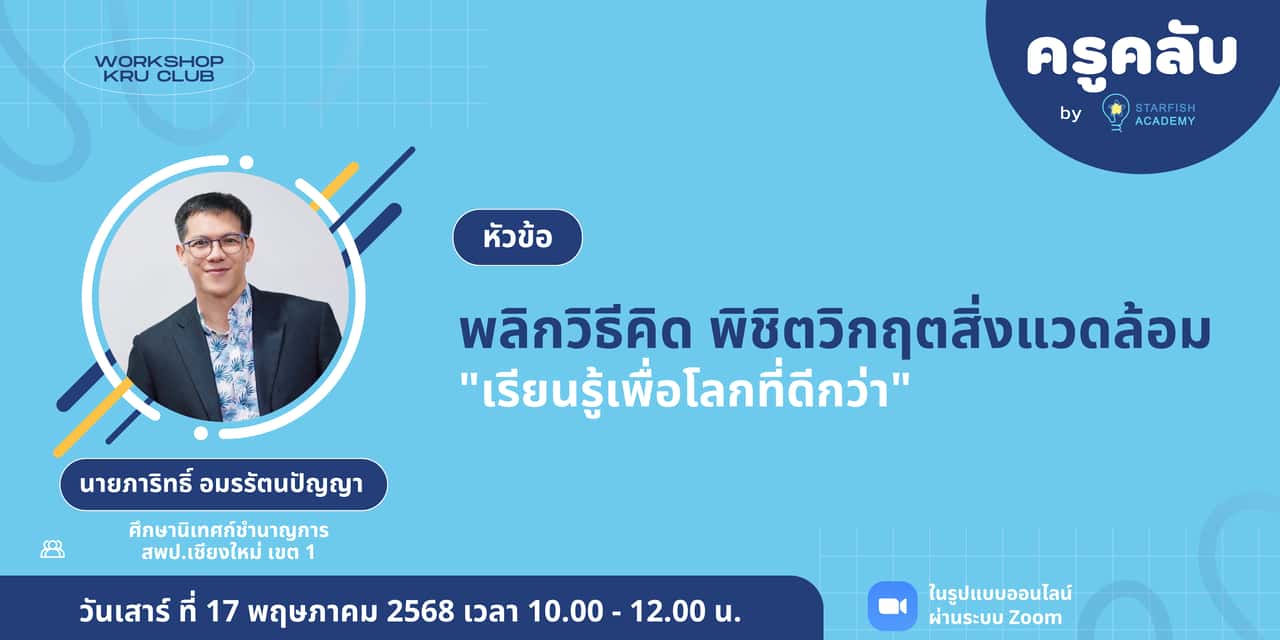 WORKSHOP KRU CLUB

ครูคลับ
by STARFISH ACADEMY

หัวข้อ

พลิกวิธีคิด พิชิตวิกฤตสิ่งแวดล้อม
"เรียนรู้เพื่อโลกที่ดีกว่า"

นายภาริทธิ์ อมรรัตนปัญญา
ศึกษานิเทศก์ชำนาญการ
สพป.เชียงใหม่ เขต 1

วันเสาร์ ที่ 17 พฤษภาคม 2568 เวลา 10.00 - 12.00 น.

ในรูปแบบออนไลน์
ผ่านระบบ Zoom